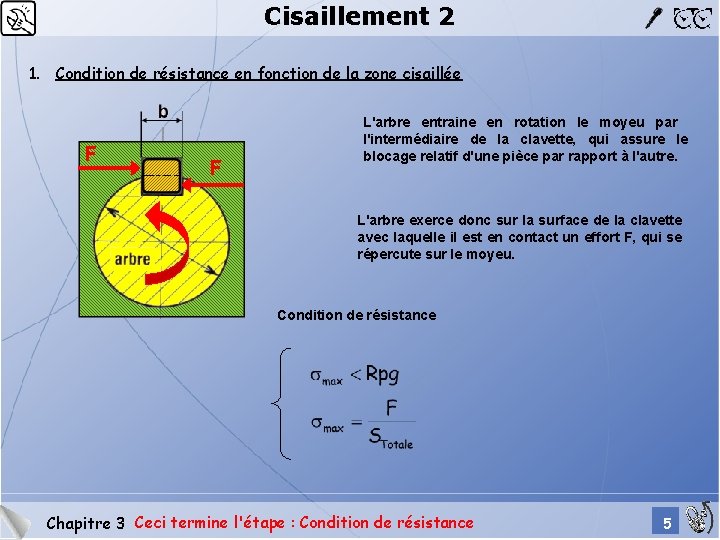 Cisaillement 2

1. Condition de résistance en fonction de la zone cisaillée

b

F

F

arbre

L'arbre entraine en rotation le moyeu par l'intermédiaire de la clavette, qui assure le blocage relatif d'une pièce par rapport à l'autre.

L'arbre exerce donc sur la surface de la clavette avec laquelle il est en contact un effort F, qui se répercute sur le moyeu.

Condition de résistance

$\sigma_{max} < Rpg$

$\sigma_{max} = \frac{F}{S_{Totale}}$

Chapitre 3 Ceci termine l'étape : Condition de résistance

5